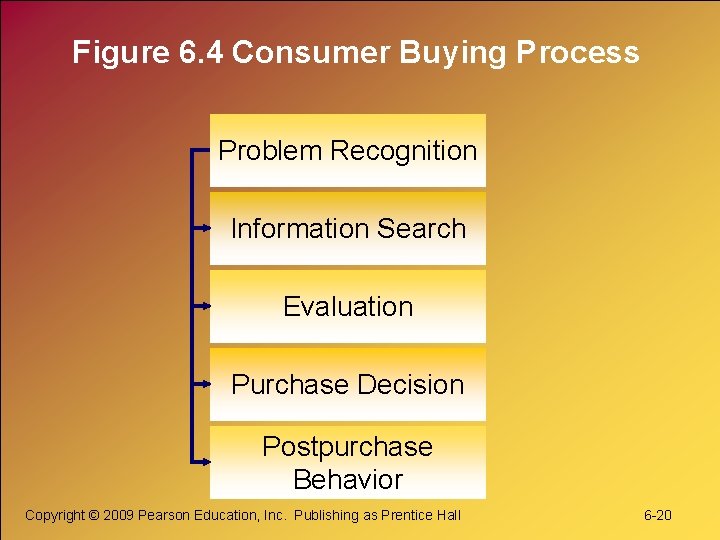 Figure 6.4 Consumer Buying Process

Problem Recognition

Information Search

Evaluation

Purchase Decision

Postpurchase Behavior

Copyright © 2009 Pearson Education, Inc. Publishing as Prentice Hall

6-20